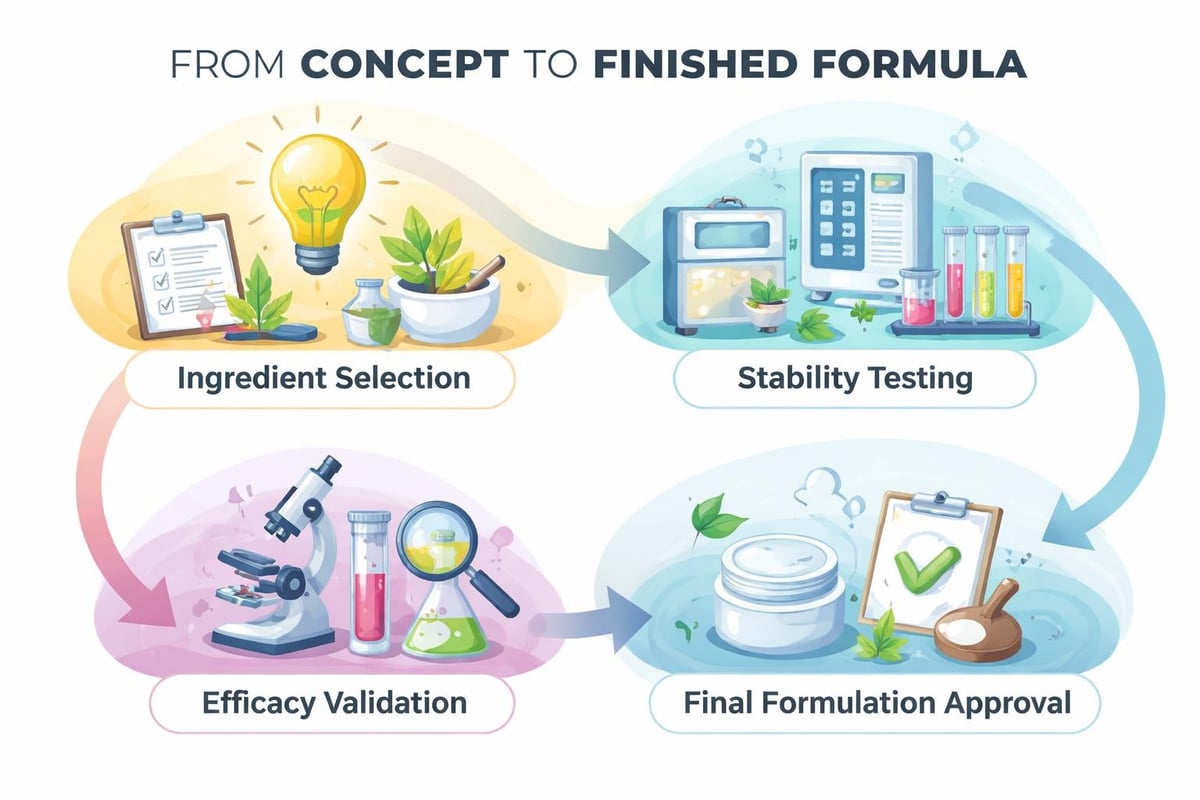 FROM CONCEPT TO FINISHED FORMULA

Ingredient Selection

Stability Testing

Efficacy Validation

Final Formulation Approval